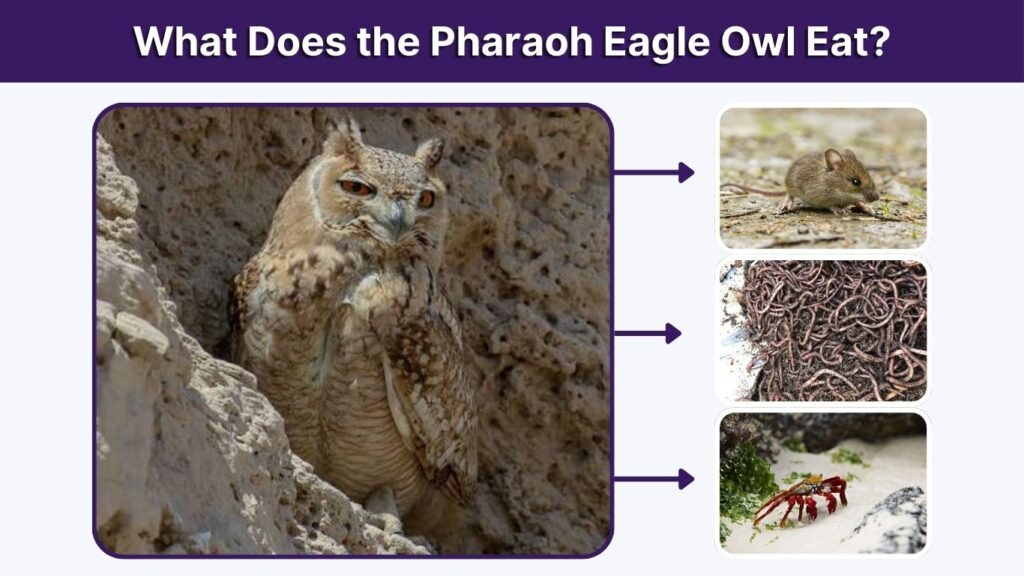 What Does the Pharaoh Eagle Owl Eat?